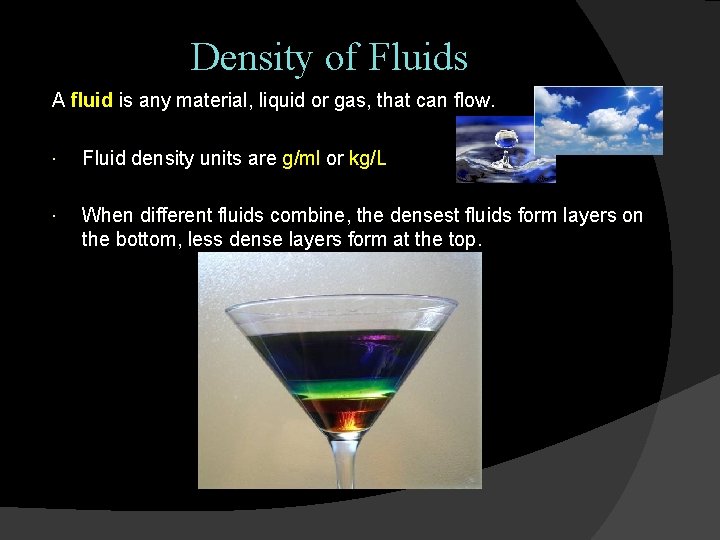 Density of Fluids

A fluid is any material, liquid or gas, that can flow.

· Fluid density units are g/ml or kg/L

· When different fluids combine, the densest fluids form layers on the bottom, less dense layers form at the top.